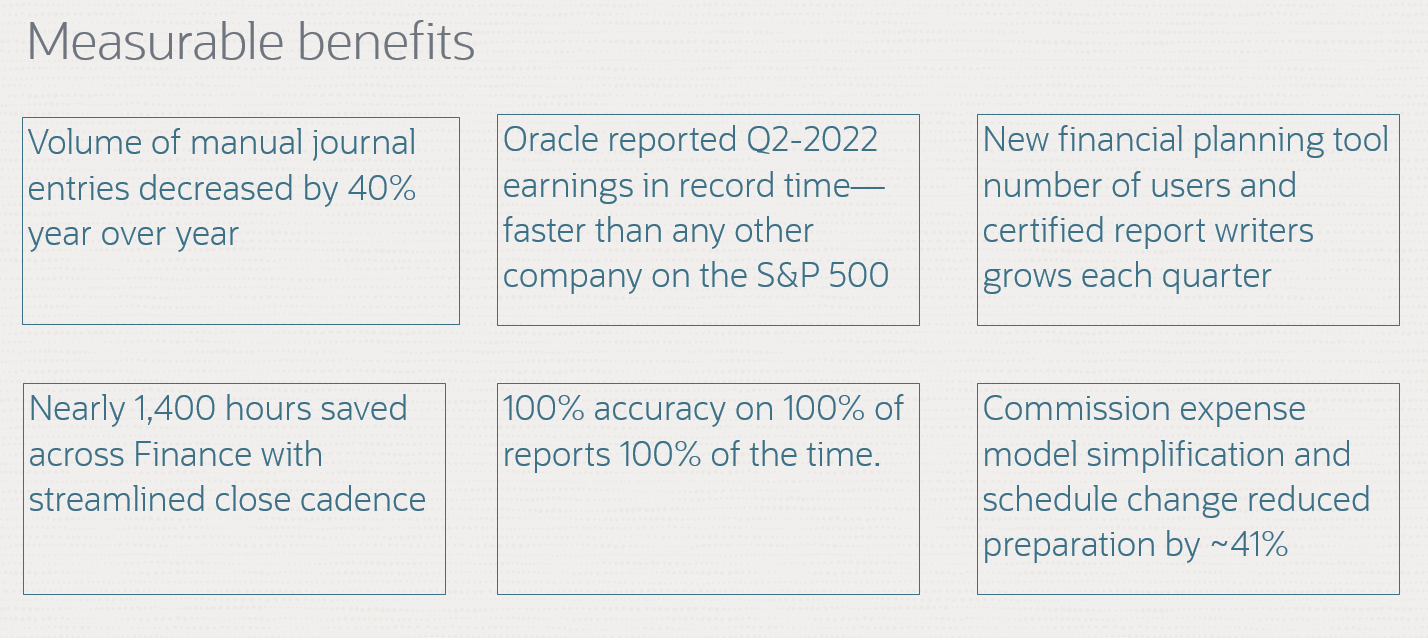 Measurable benefits

Volume of manual journal entries decreased by 40% year over year

Oracle reported Q2-2022 earnings in record time—faster than any other company on the S&P 500

New financial planning tool number of users and certified report writers grows each quarter

Nearly 1,400 hours saved across Finance with streamlined close cadence

100% accuracy on 100% of reports 100% of the time.

Commission expense model simplification and schedule change reduced preparation by ~41%